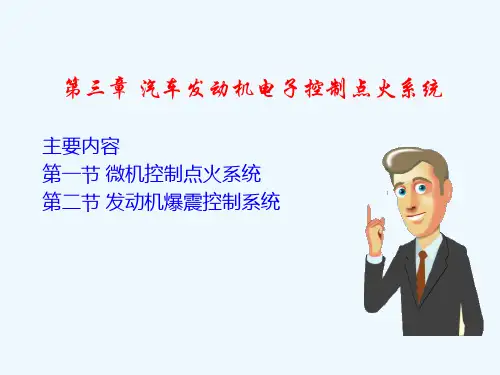 第三章 汽车发动机电子控制点火系统

主要内容
第一节 微机控制点火系统
第二节 发动机爆震控制系统